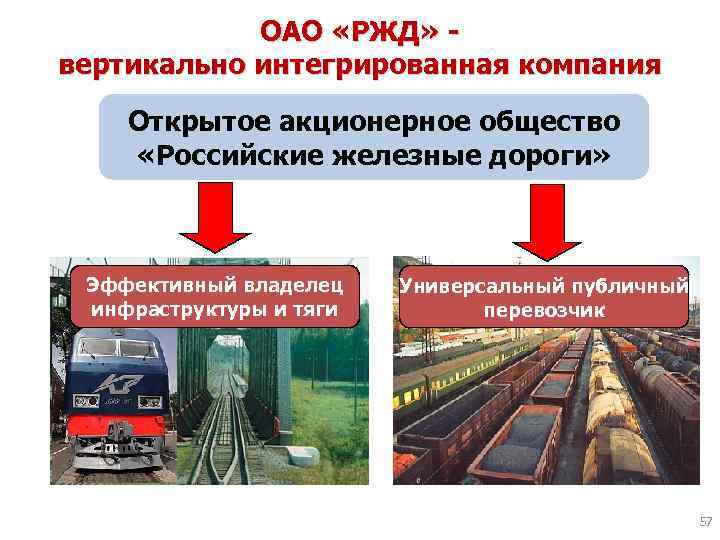 ОАО «РЖД» - вертикально интегрированная компания

Открытое акционерное общество «Российские железные дороги»

Эффективный владелец инфраструктуры и тяги

Универсальный публичный перевозчик

57